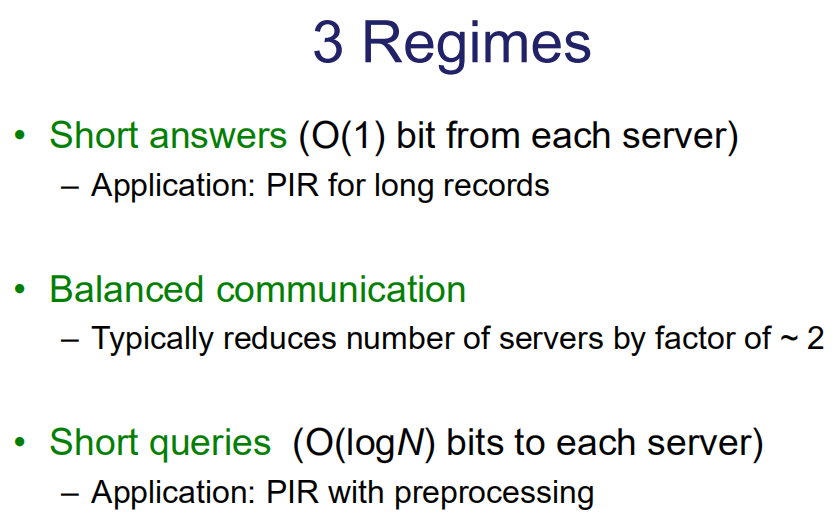 3 Regimes

• Short answers (O(1) bit from each server)
 – Application: PIR for long records

• Balanced communication
 – Typically reduces number of servers by factor of ~ 2

• Short queries (O(log$N$) bits to each server)
 – Application: PIR with preprocessing